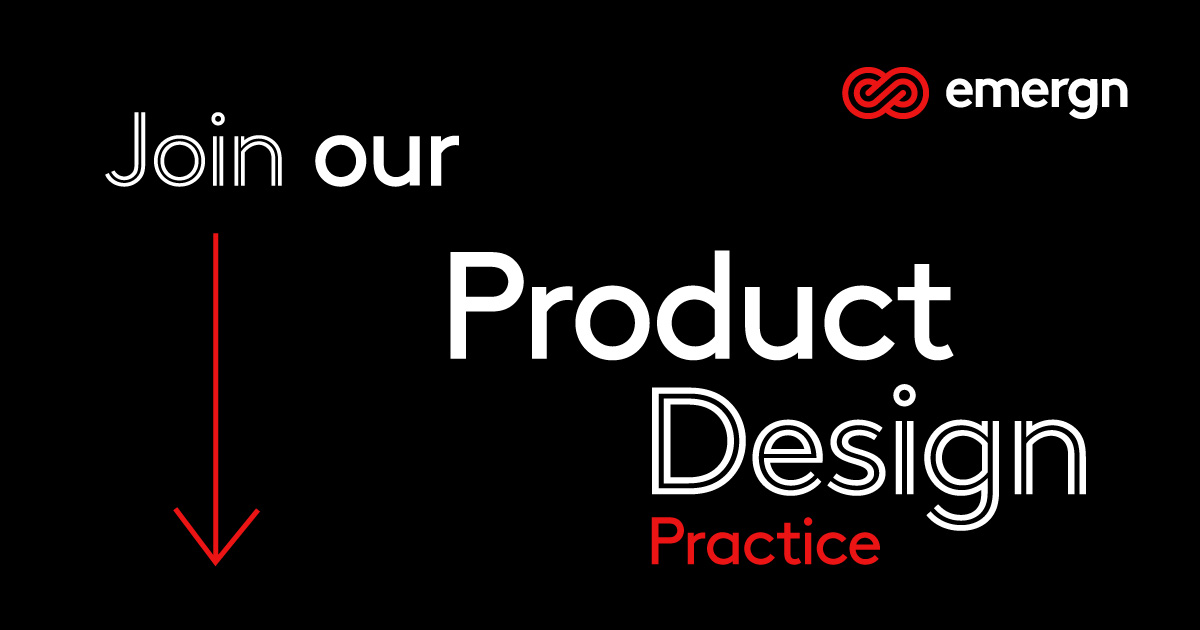 emergn

Join our

Product Design Practice